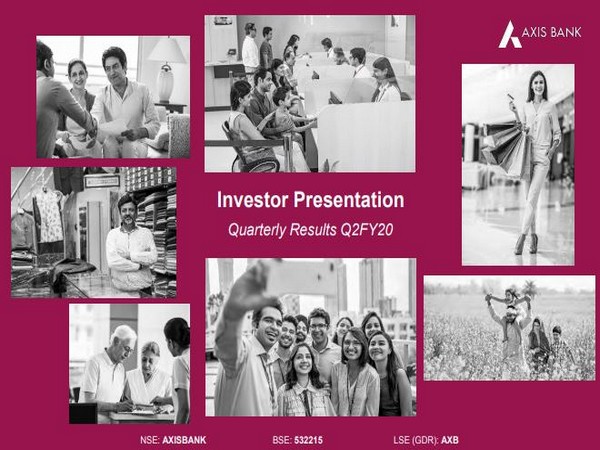 AXIS BANK

Investor Presentation

Quarterly Results Q2FY20

NSE: AXISBANK BSE: 532215 LSE (GDR): AXB